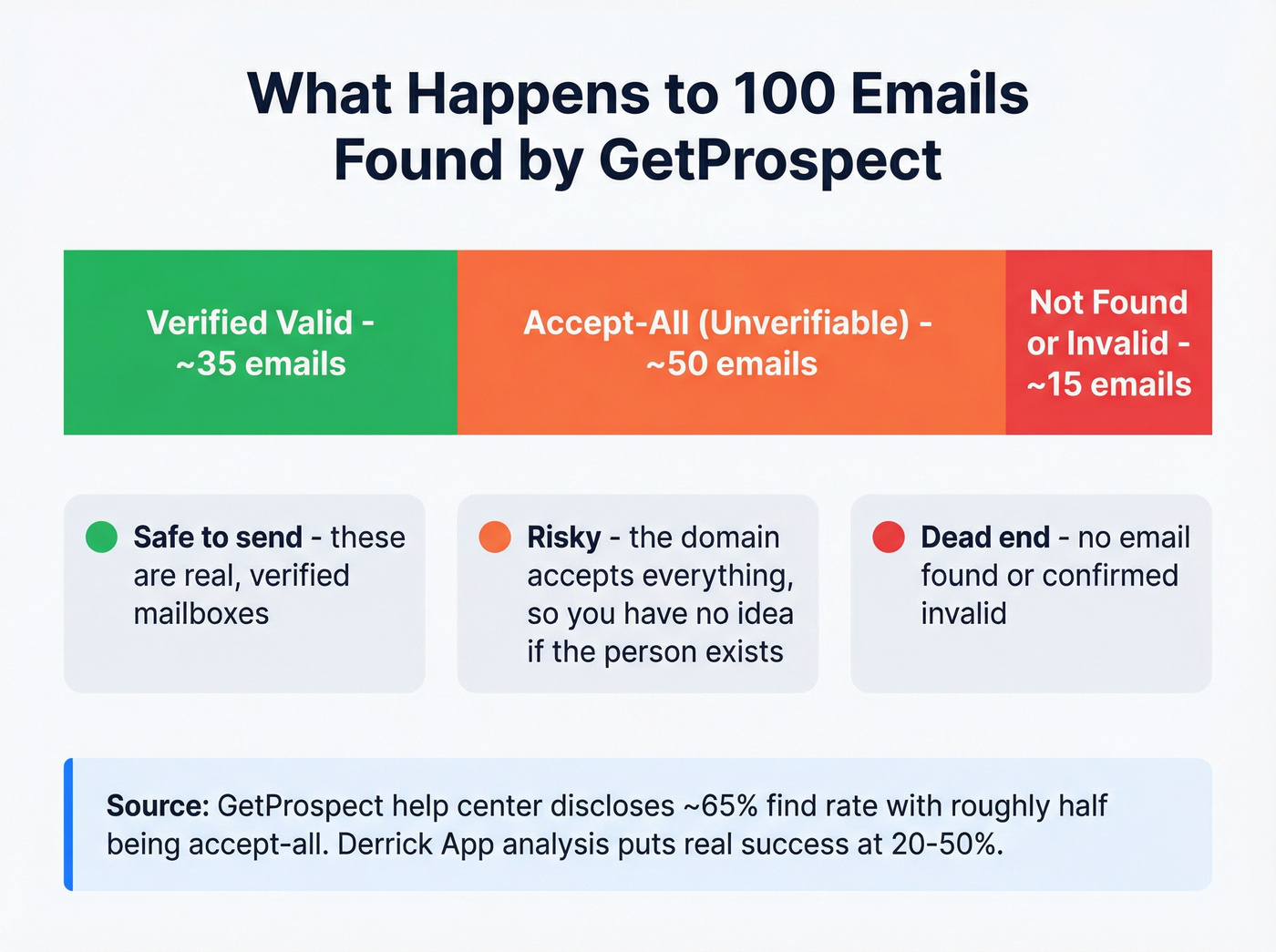 What Happens to 100 Emails Found by GetProspect

Verified Valid - ~35 emails

Accept-All (Unverifiable) - ~50 emails

Not Found or Invalid - ~15 emails

Safe to send - these are real, verified mailboxes

Risky - the domain accepts everything, so you have no idea if the person exists

Dead end - no email found or confirmed invalid

Source: GetProspect help center discloses ~65% find rate with roughly half being accept-all. Derrick App analysis puts real success at 20-50%.